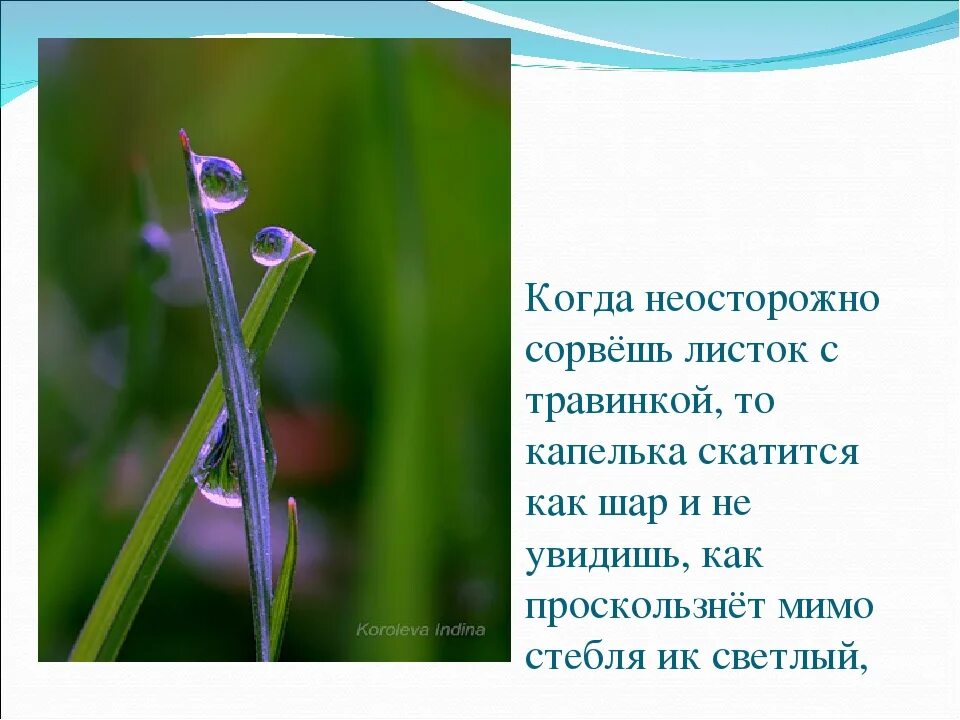 Koroleva Indina

Когда неосторожно сорвёшь листок с травинкой, то капелька скатится как шар и не увидишь, как проскользнёт мимо стебля ик светлый,